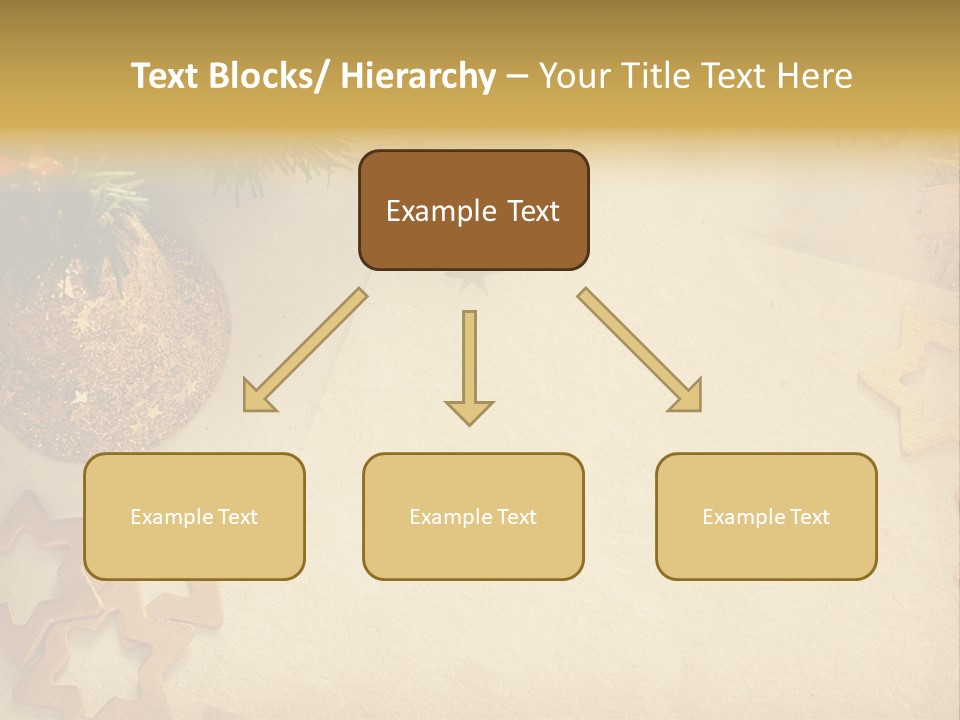 Text Blocks/ Hierarchy – Your Title Text Here

Example Text

Example Text

Example Text

Example Text